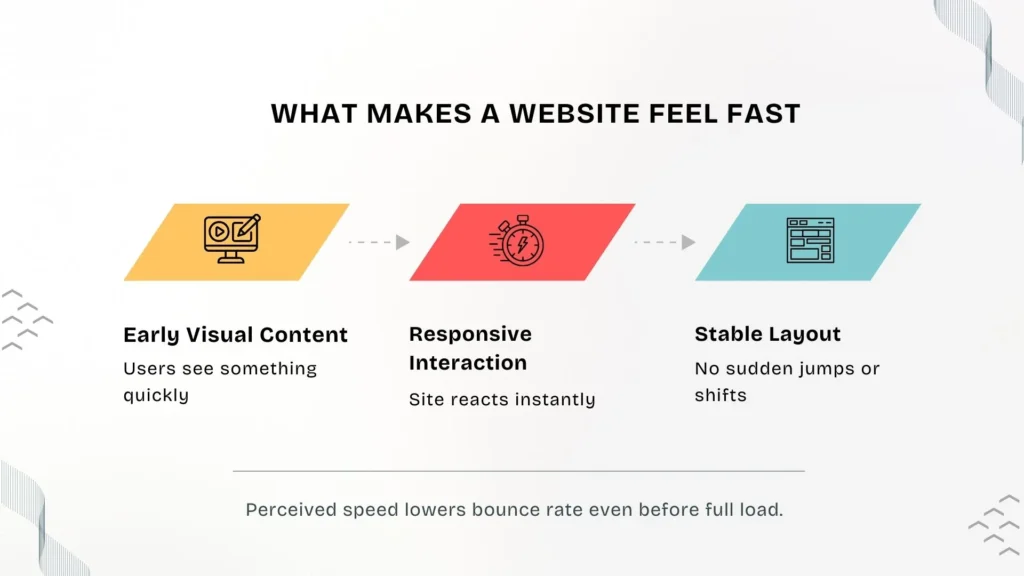 WHAT MAKES A WEBSITE FEEL FAST

Early Visual Content
Users see something quickly

Responsive Interaction
Site reacts instantly

Stable Layout
No sudden jumps or shifts

Perceived speed lowers bounce rate even before full load.